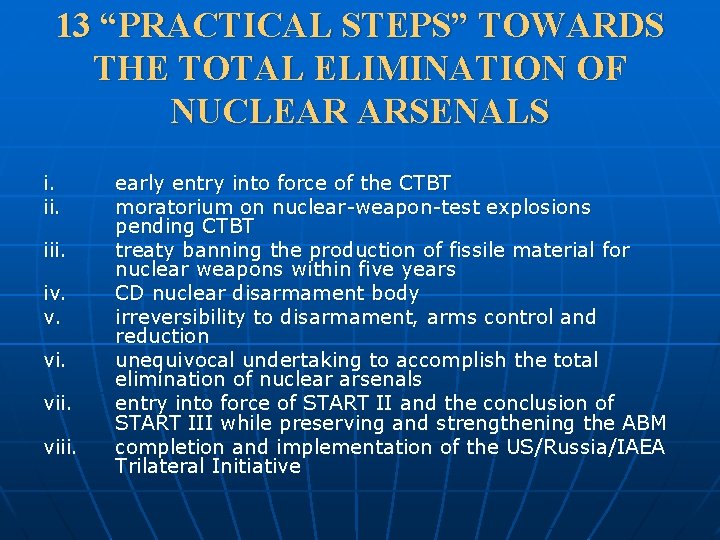 13 “PRACTICAL STEPS” TOWARDS THE TOTAL ELIMINATION OF NUCLEAR ARSENALS

i. early entry into force of the CTBT
ii. moratorium on nuclear-weapon-test explosions pending CTBT
iii. treaty banning the production of fissile material for nuclear weapons within five years
iv. CD nuclear disarmament body
v. irreversibility to disarmament, arms control and reduction
vi. unequivocal undertaking to accomplish the total elimination of nuclear arsenals
vii. entry into force of START II and the conclusion of START III while preserving and strengthening the ABM
viii. completion and implementation of the US/Russia/IAEA Trilateral Initiative